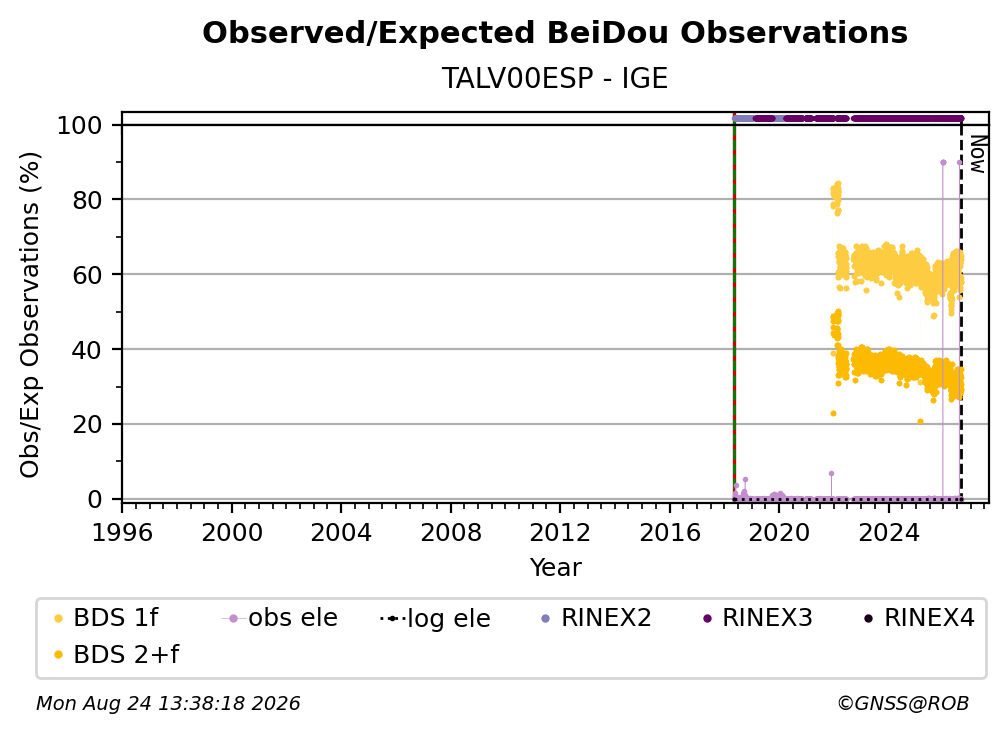 Observed/Expected BeiDou Observations

TALV00ESP - IGE

Obs/Exp Observations (%)

100
80
60
40
20
0

Now

1996 2000 2004 2008 2012 2016 2020 2024

Year

BDS 1f
BDS 2+f
obs ele
log ele
RINEX2
RINEX3
RINEX4

Mon Aug 24 13:38:18 2026

©GNSS@ROB